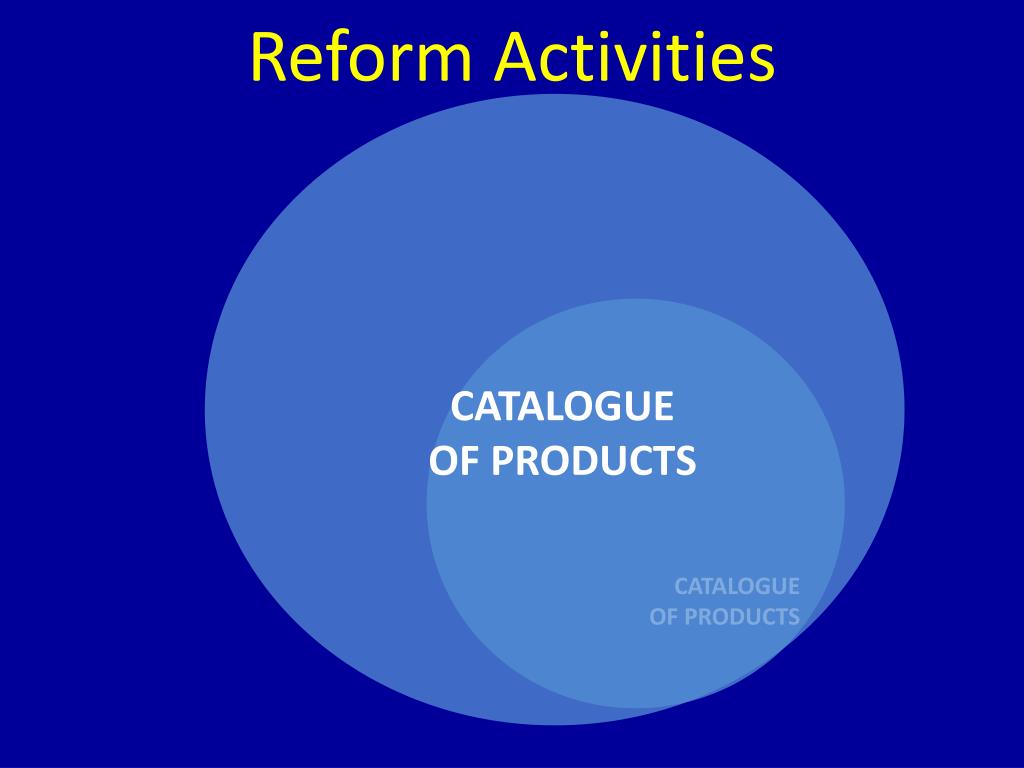 Reform Activities

CATALOGUE
OF PRODUCTS

CATALOGUE
OF PRODUCTS